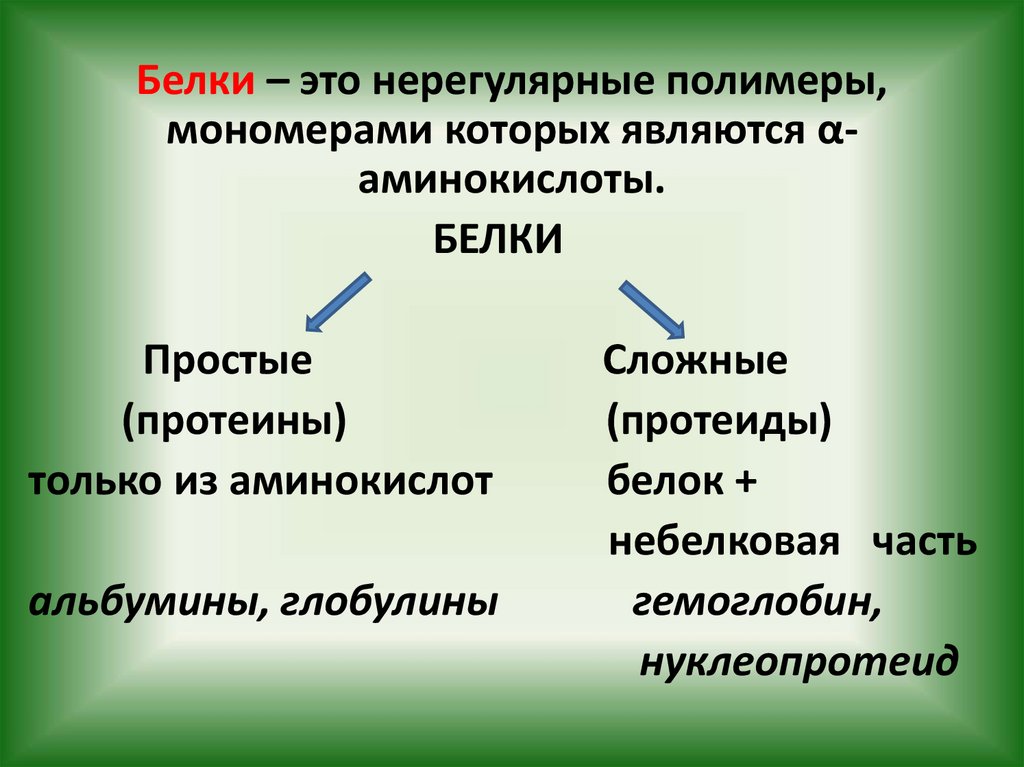 Белки – это нерегулярные полимеры, мономерами которых являются α-аминокислоты.

БЕЛКИ

Простые
(протеины)
только из аминокислот
альбумины, глобулины

Сложные
(протеиды)
белок + небелковая часть
гемоглобин, нуклеопротеид